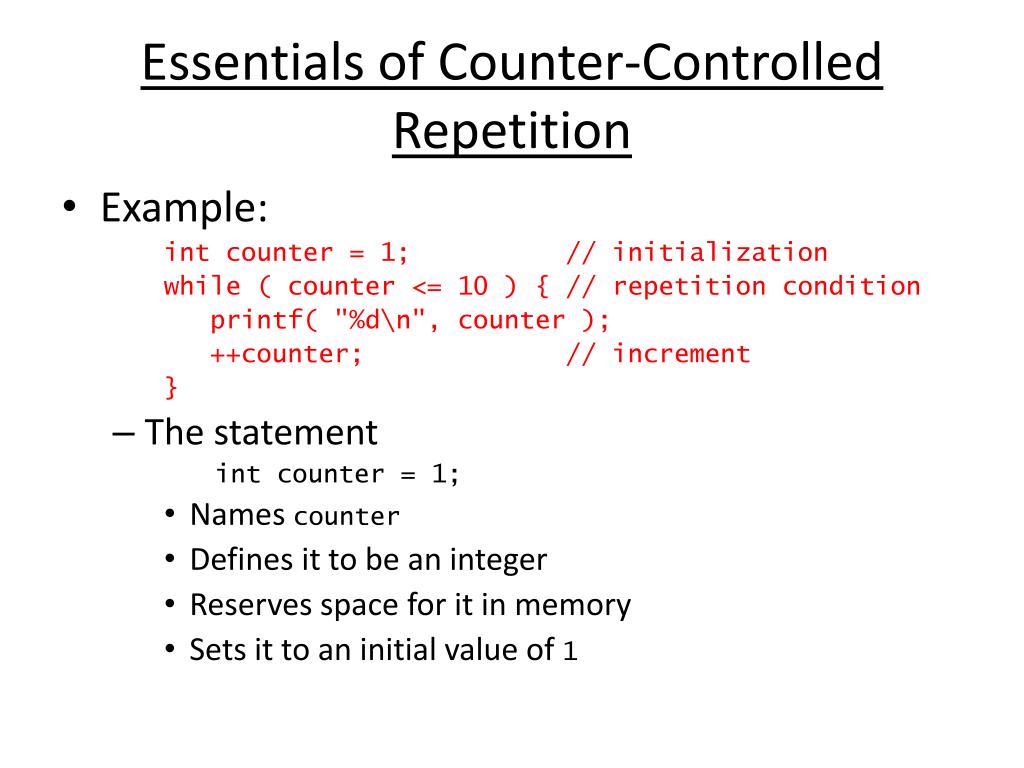 Essentials of Counter-Controlled Repetition

• Example:
int counter = 1;          // initialization
while ( counter <= 10 ) { // repetition condition
   printf( "%d\n", counter );
   ++counter;             // increment
}

– The statement
int counter = 1;
• Names counter
• Defines it to be an integer
• Reserves space for it in memory
• Sets it to an initial value of 1